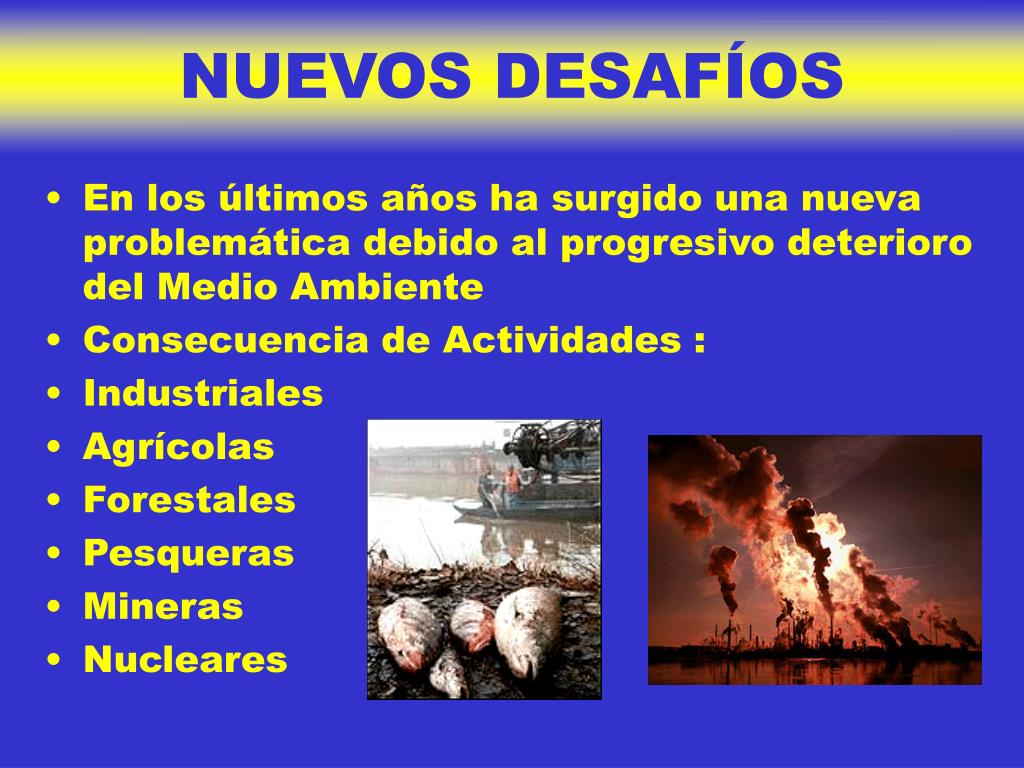 NUEVOS DESAFÍOS

• En los últimos años ha surgido una nueva problemática debido al progresivo deterioro del Medio Ambiente
• Consecuencia de Actividades :
• Industriales
• Agrícolas
• Forestales
• Pesqueras
• Mineras
• Nucleares